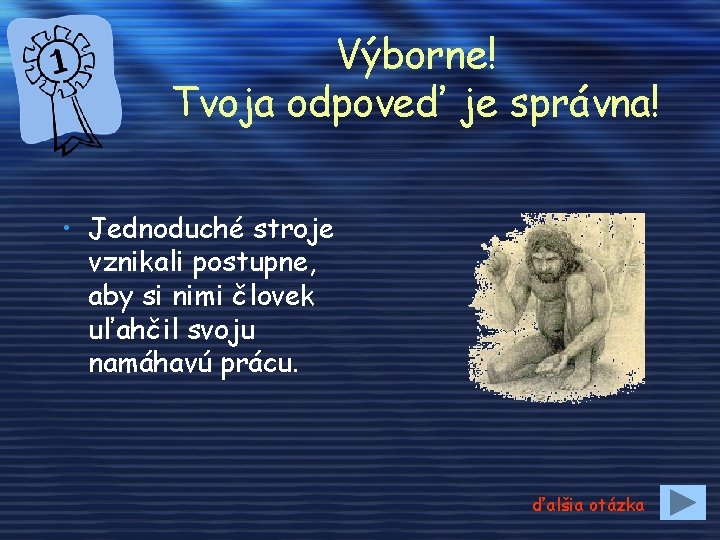 1

Výborne!
Tvoja odpoveď je správna!

• Jednoduché stroje vznikali postupne, aby si nimi človek uľahčil svoju namáhavú prácu.

ďalšia otázka